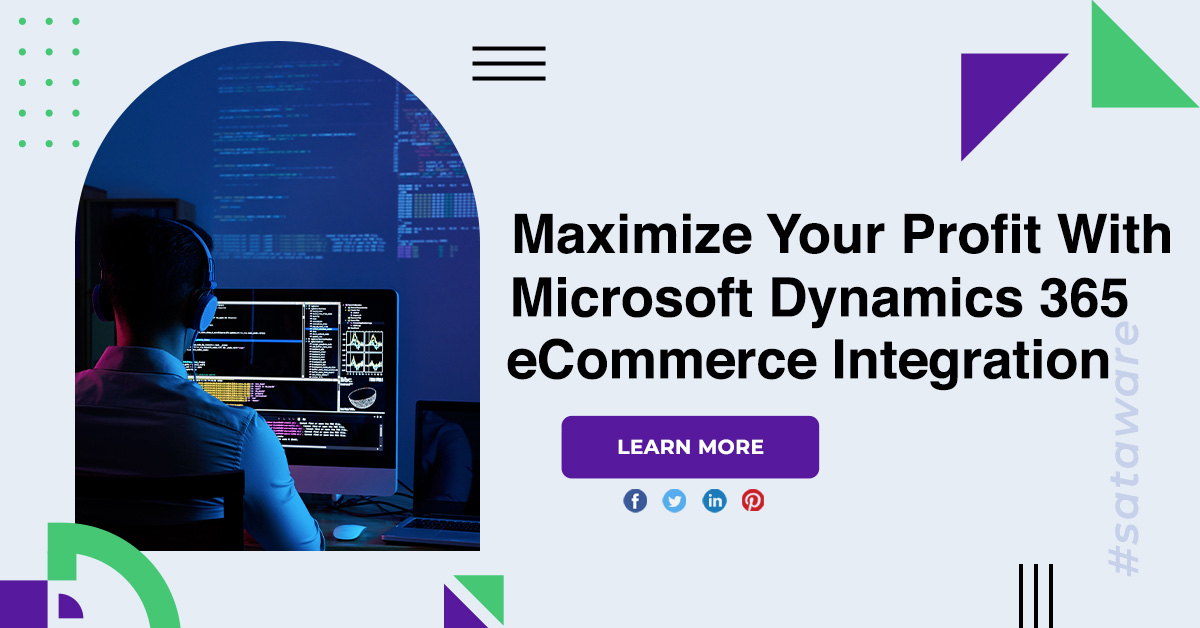 Maximize Your Profit With Microsoft Dynamics 365 eCommerce Integration

LEARN MORE

#sataware